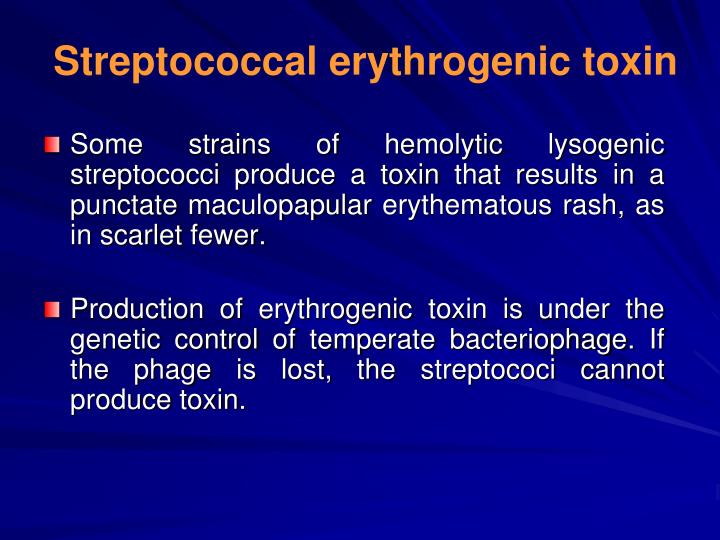 Streptococcal erythrogenic toxin

Some strains of hemolytic lysogenic streptococci produce a toxin that results in a punctate maculopapular erythematous rash, as in scarlet fewer.

Production of erythrogenic toxin is under the genetic control of temperate bacteriophage. If the phage is lost, the streptococi cannot produce toxin.